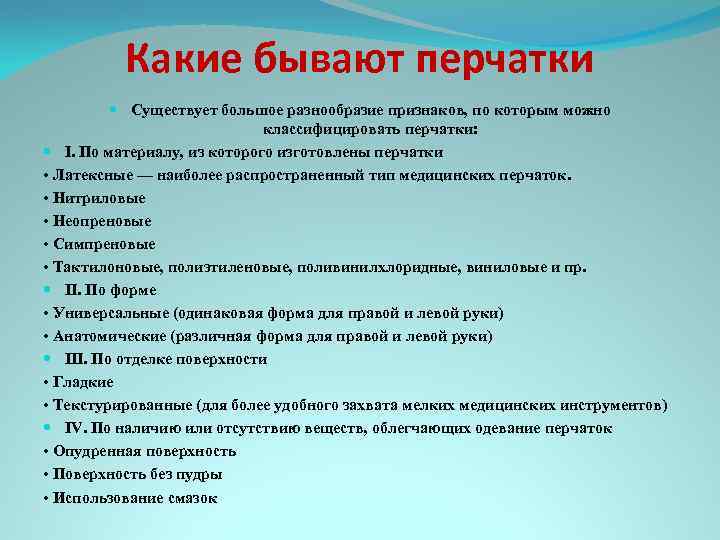 Какие бывают перчатки

Существует большое разнообразие признаков, по которым можно классифицировать перчатки:

I. По материалу, из которого изготовлены перчатки

• Латексные — наиболее распространенный тип медицинских перчаток.

• Нитриловые

• Неопреновые

• Симпреновые

• Тактилоновые, полиэтиленовые, поливинилхлоридные, виниловые и пр.

II. По форме

• Универсальные (одинаковая форма для правой и левой руки)

• Анатомические (различная форма для правой и левой руки)

III. По отделке поверхности

• Гладкие

• Текстурированные (для более удобного захвата мелких медицинских инструментов)

IV. По наличию или отсутствию веществ, облегчающих одевание перчаток

• Опудренная поверхность

• Поверхность без пудры

• Использование смазок